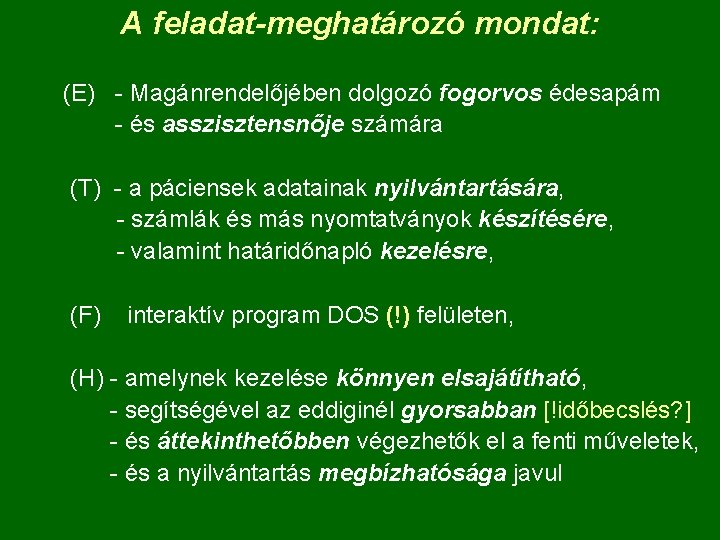 A feladat-meghatározó mondat:

(E) - Magánrendelőjében dolgozó fogorvos édesapám
- és asszisztensnője számára

(T) - a páciensek adatainak nyilvántartására,
- számlák és más nyomtatványok készítésére,
- valamint határidőnapló kezelésre,

(F) interaktív program DOS (!) felületen,

(H) - amelynek kezelése könnyen elsajátítható,
- segítségével az eddiginél gyorsabban [!időbecslés?]
- és áttekinthetőbben végezhetők el a fenti műveletek,
- és a nyilvántartás megbízhatósága javul